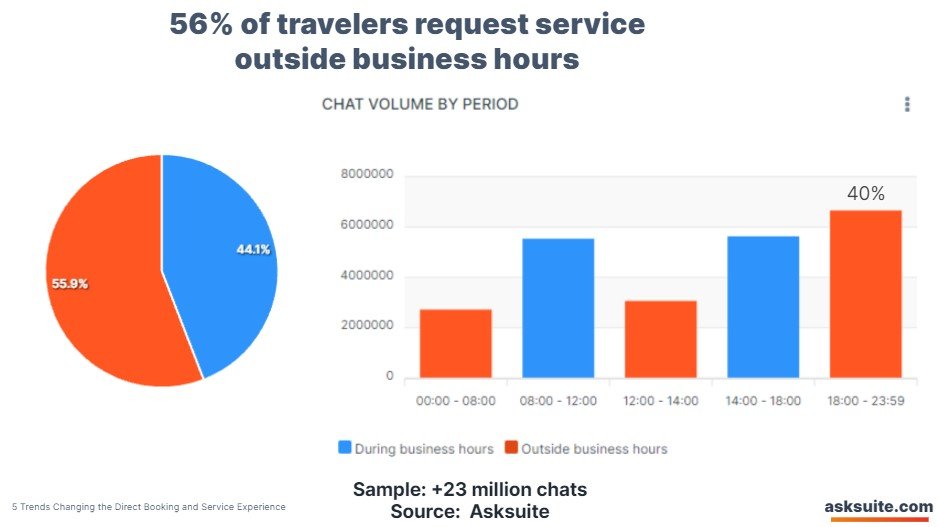 56% of travelers request service outside business hours

CHAT VOLUME BY PERIOD

44.1%

55.9%

8000000
6000000
4000000
2000000
0

40%

00:00 - 08:00
08:00 - 12:00
12:00 - 14:00
14:00 - 18:00
18:00 - 23:59

During business hours
Outside business hours

Sample: +23 million chats
Source: Asksuite

5 Trends Changing the Direct Booking and Service Experience

asksuite.com